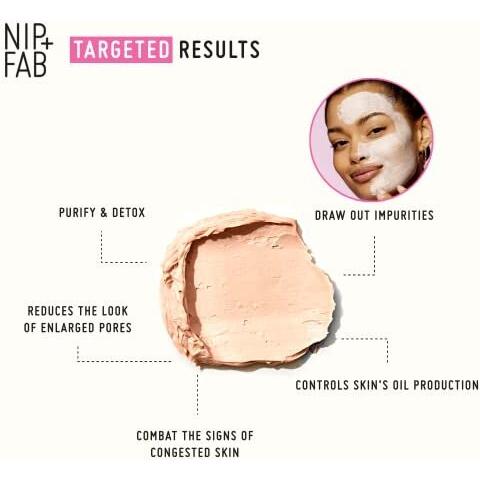 NIP+ FAB

TARGETED RESULTS

PURIFY & DETOX

DRAW OUT IMPURITIES

REDUCES THE LOOK OF ENLARGED PORES

CONTROLS SKIN'S OIL PRODUCTION

COMBAT THE SIGNS OF CONGESTED SKIN